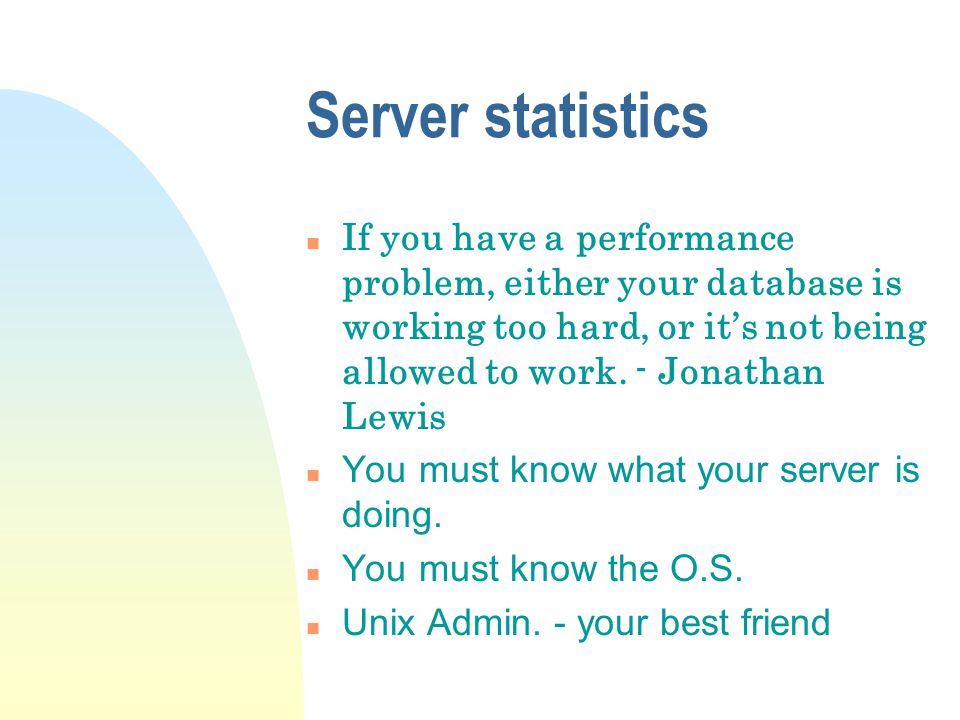 Server statistics

- If you have a performance problem, either your database is working too hard, or it’s not being allowed to work. - Jonathan Lewis
- You must know what your server is doing.
- You must know the O.S.
- Unix Admin. - your best friend